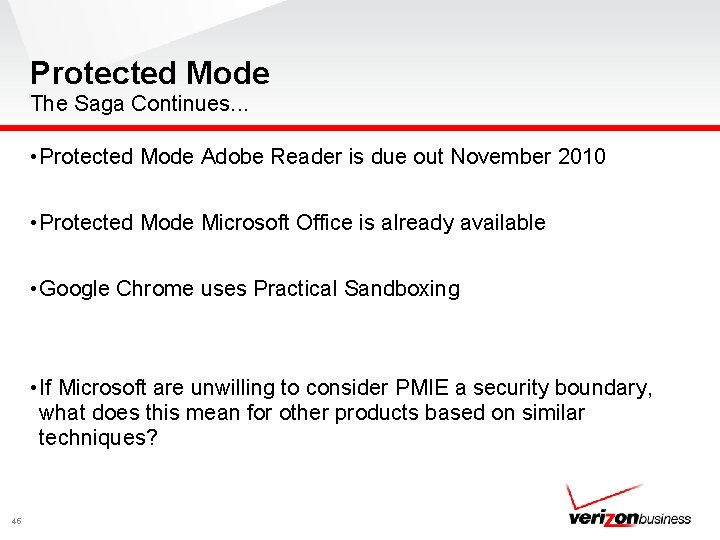 Protected Mode
The Saga Continues...

•Protected Mode Adobe Reader is due out November 2010

•Protected Mode Microsoft Office is already available

•Google Chrome uses Practical Sandboxing

•If Microsoft are unwilling to consider PMIE a security boundary, what does this mean for other products based on similar techniques?

46

verizonbusiness